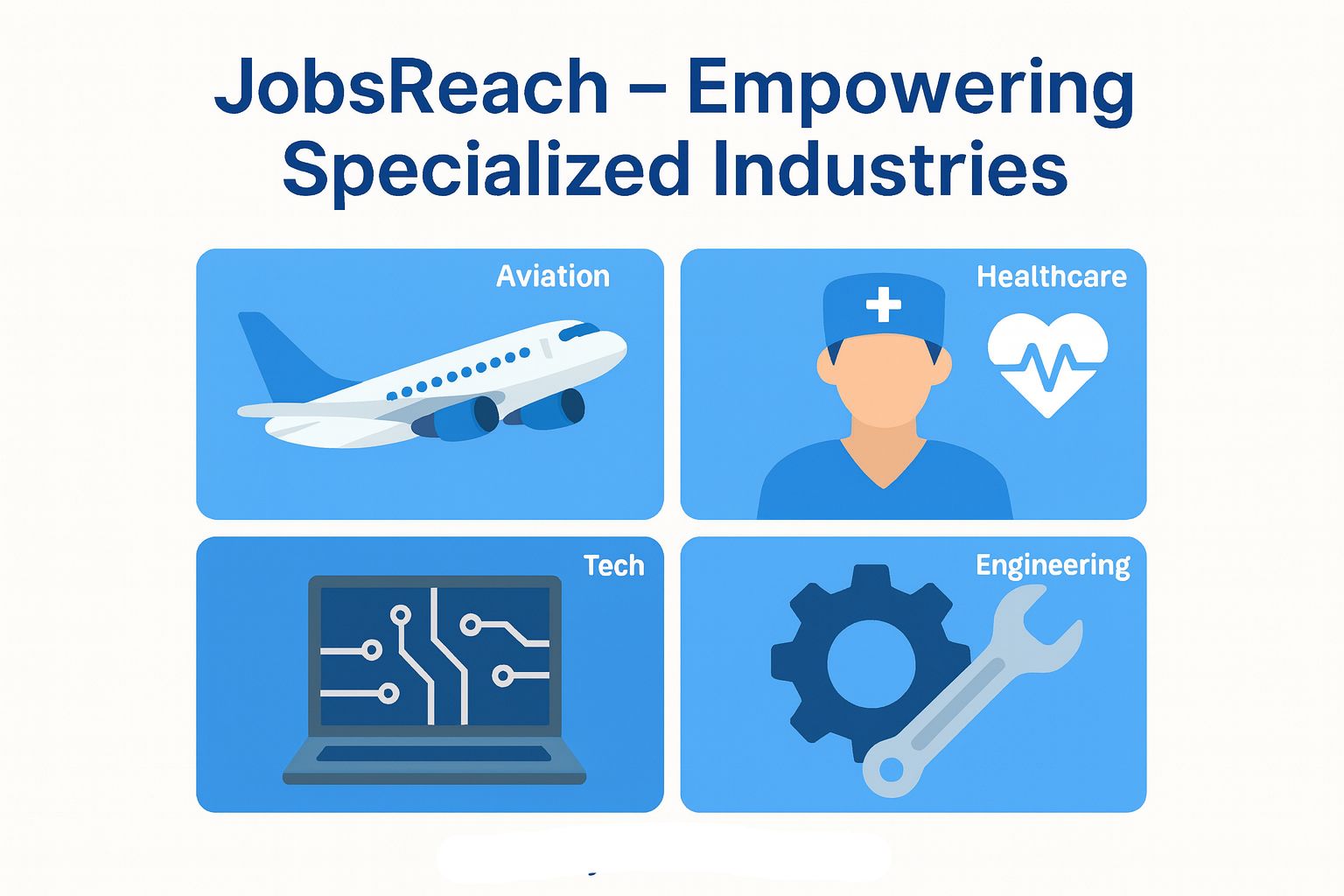 JobsReach – Empowering Specialized Industries

Aviation

Healthcare

Tech

Engineering